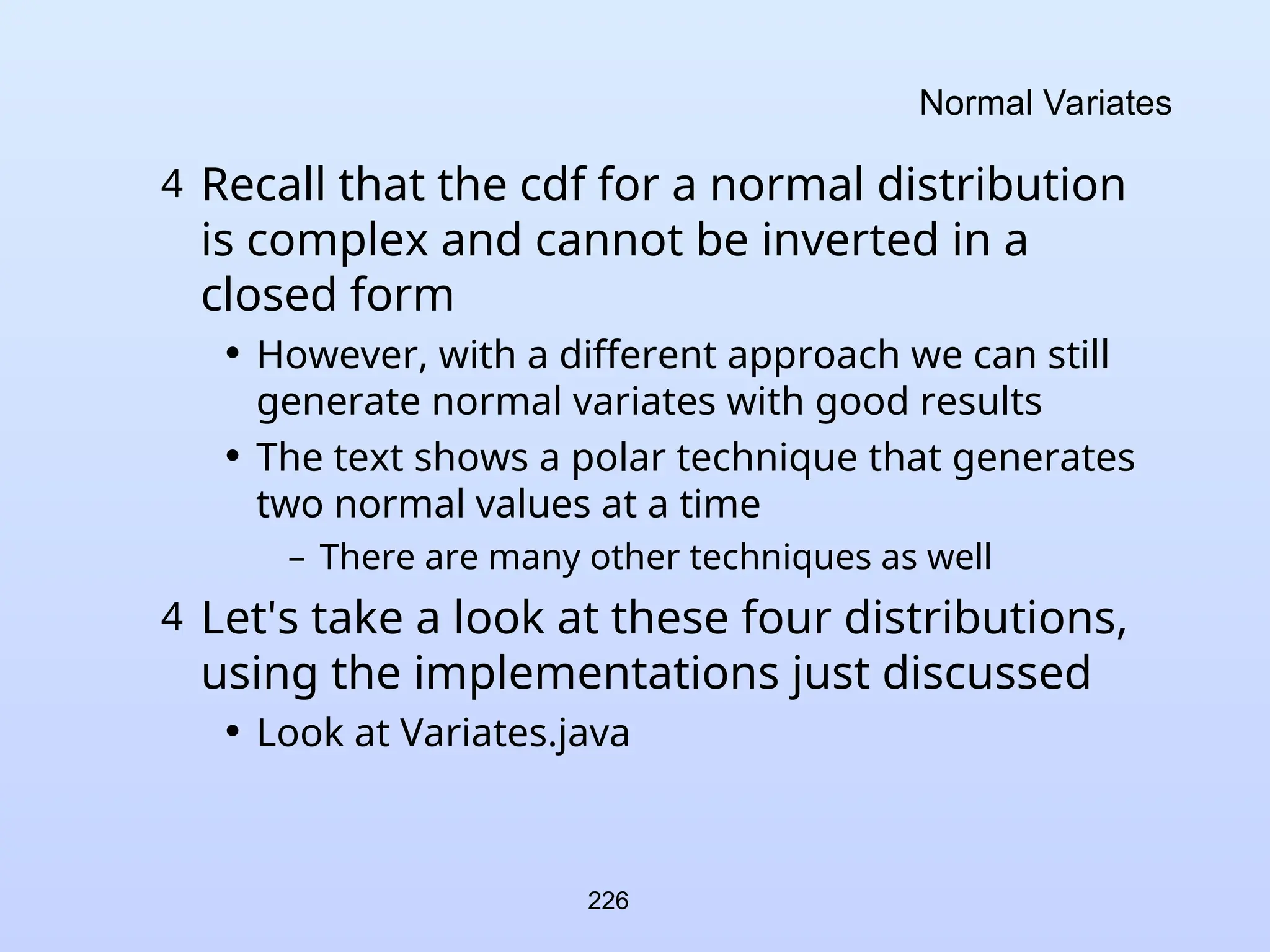 Normal Variates

4 Recall that the cdf for a normal distribution is complex and cannot be inverted in a closed form

• However, with a different approach we can still generate normal variates with good results

• The text shows a polar technique that generates two normal values at a time

– There are many other techniques as well

4 Let's take a look at these four distributions, using the implementations just discussed

• Look at Variates.java

226